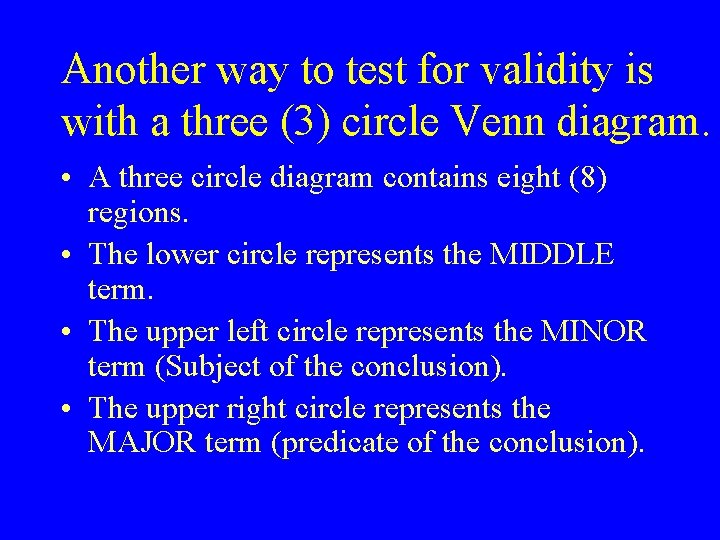 Another way to test for validity is with a three (3) circle Venn diagram.

• A three circle diagram contains eight (8) regions.
• The lower circle represents the MIDDLE term.
• The upper left circle represents the MINOR term (Subject of the conclusion).
• The upper right circle represents the MAJOR term (predicate of the conclusion).